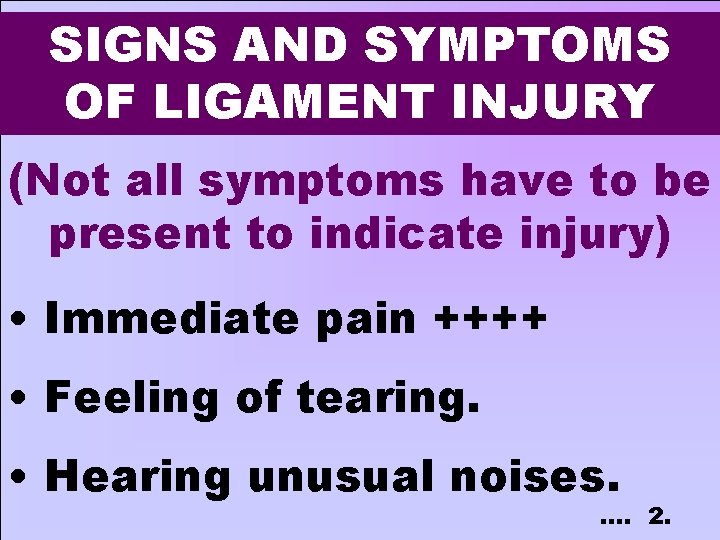 SIGNS AND SYMPTOMS OF LIGAMENT INJURY

(Not all symptoms have to be present to indicate injury)

• Immediate pain ++++

• Feeling of tearing.

• Hearing unusual noises.

.... 2.